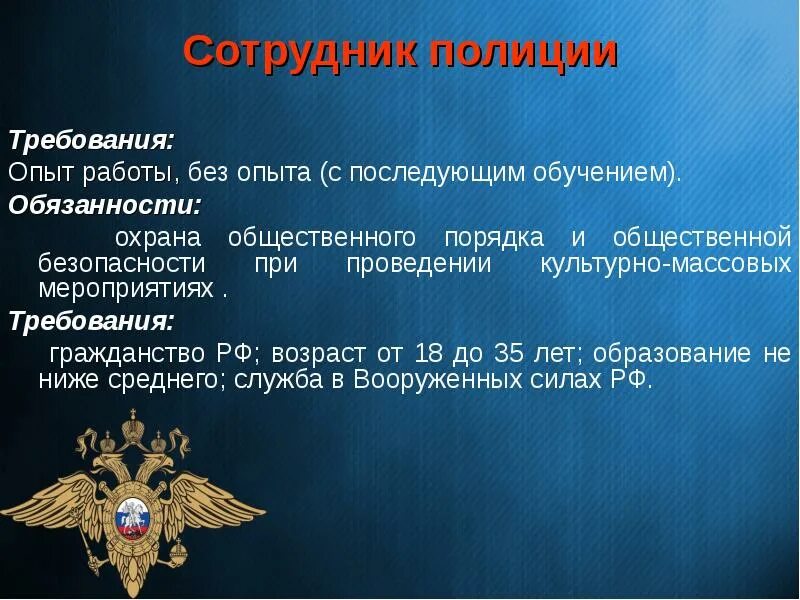 Сотрудник полиции

Требования:
Опыт работы, без опыта (с последующим обучением).
Обязанности:
охрана общественного порядка и общественной безопасности при проведении культурно-массовых мероприятиях .
Требования:
гражданство РФ; возраст от 18 до 35 лет; образование не ниже среднего; служба в Вооруженных силах РФ.